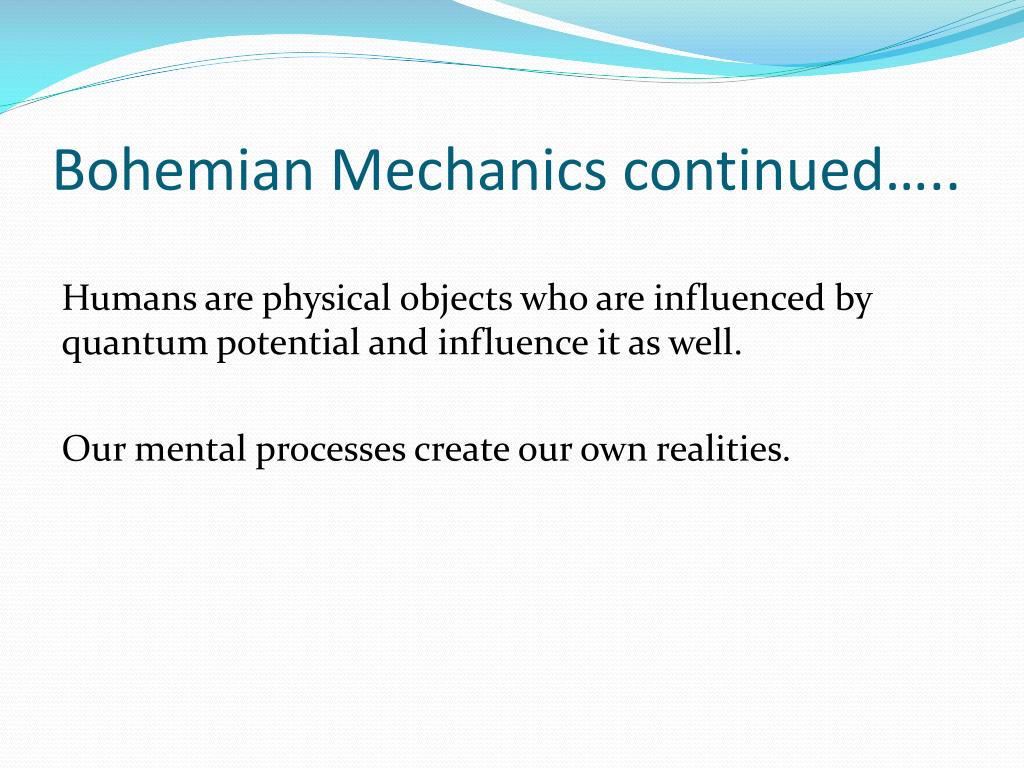 Bohemian Mechanics continued…..

Humans are physical objects who are influenced by quantum potential and influence it as well.

Our mental processes create our own realities.